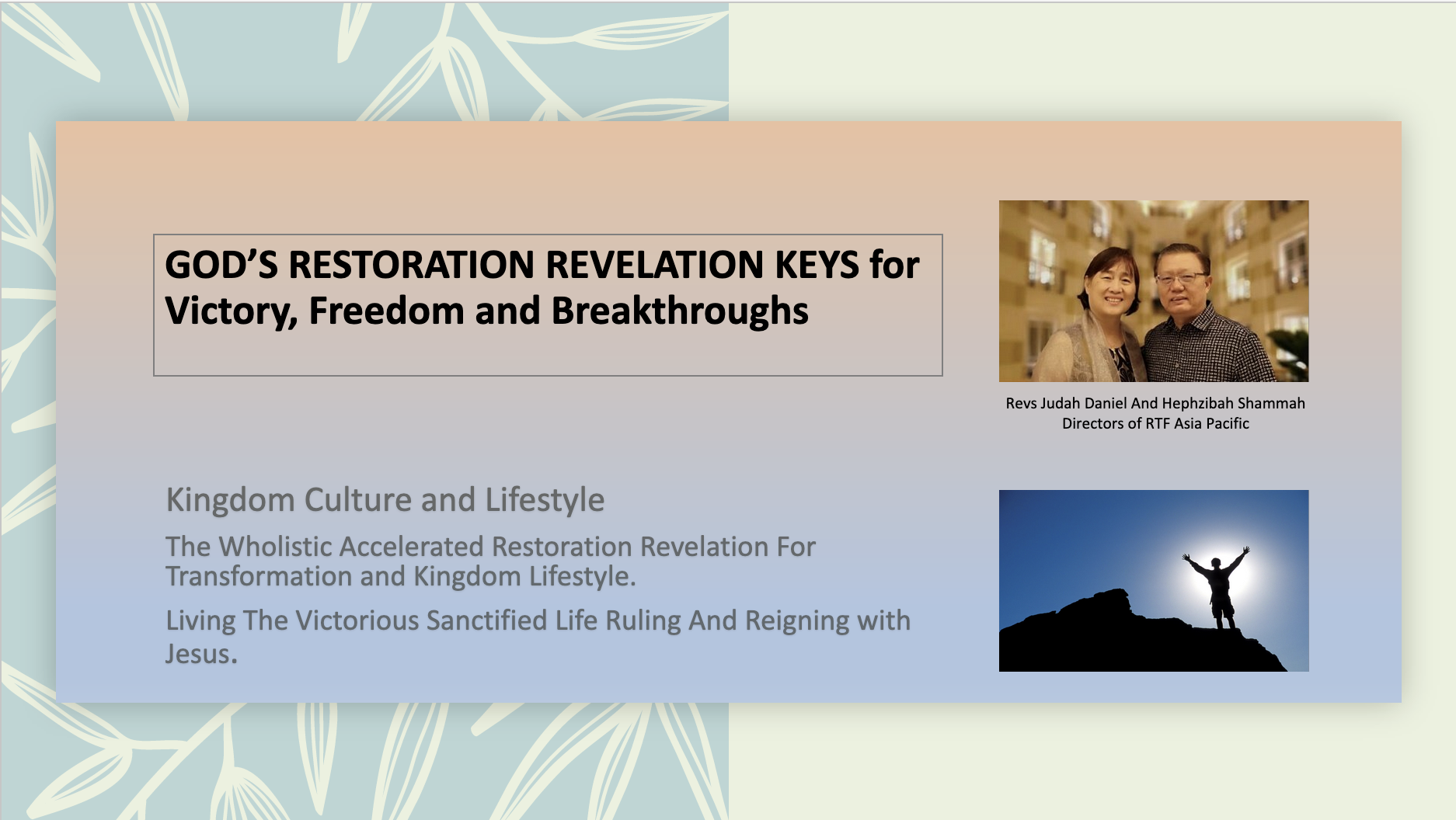 GOD'S RESTORATION REVELATION KEYS for Victory, Freedom and Breakthroughs

Revs Judah Daniel And Hephzibah Shammah
Directors of RTF Asia Pacific

Kingdom Culture and Lifestyle

The Wholistic Accelerated Restoration Revelation For Transformation and Kingdom Lifestyle.

Living The Victorious Sanctified Life Ruling And Reigning with Jesus.